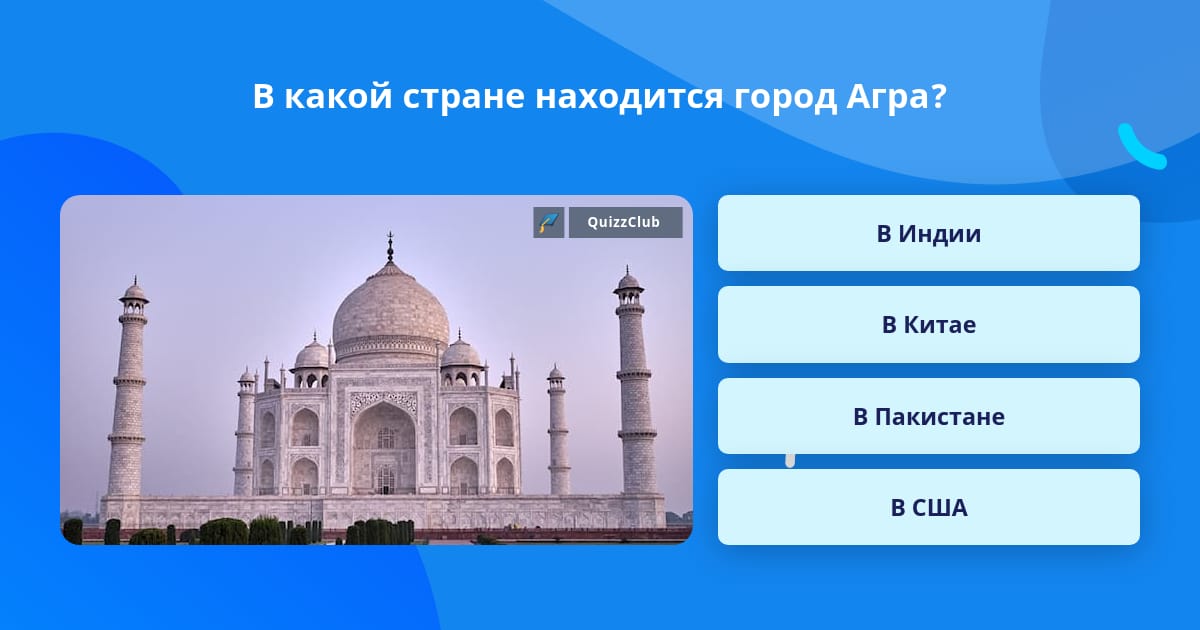 В какой стране находится город Агра?

QuizzClub

В Индии

В Китае

В Пакистане

В США